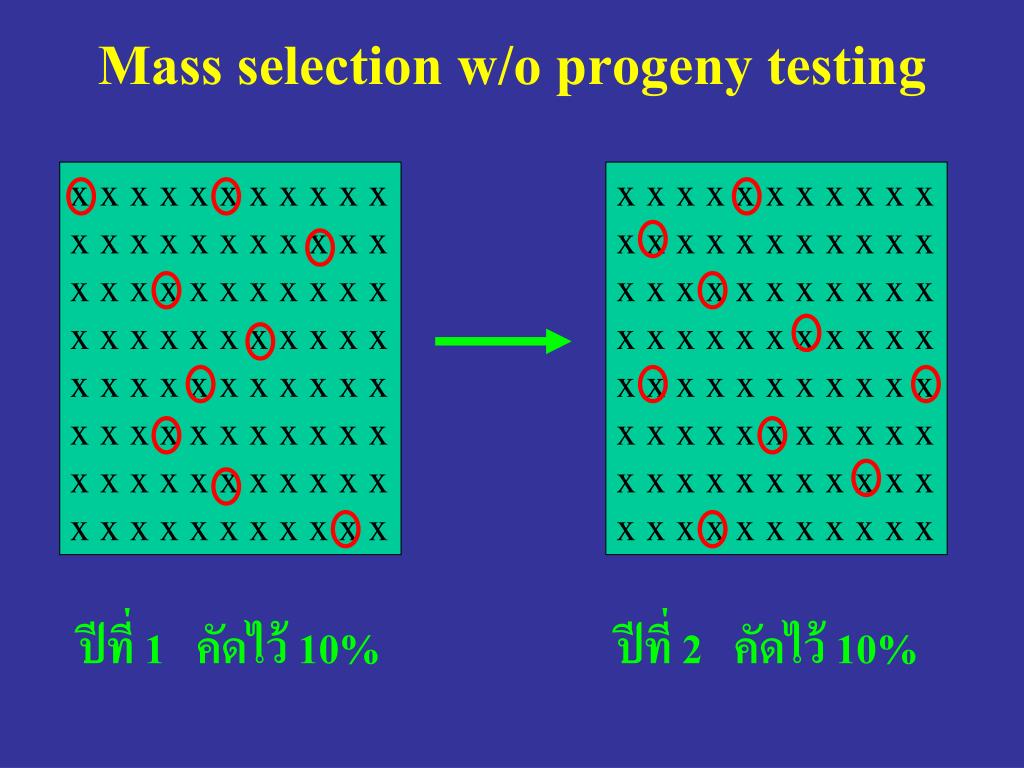 Mass selection w/o progeny testing

x x x x x x x x x x x
x x x x x x x x x x x
x x x x x x x x x x x
x x x x x x x x x x x
x x x x x x x x x x x
x x x x x x x x x x x
x x x x x x x x x x x
x x x x x x x x x x x

x x x x x x x x x x x
x x x x x x x x x x x
x x x x x x x x x x x
x x x x x x x x x x x
x x x x x x x x x x x
x x x x x x x x x x x
x x x x x x x x x x x
x x x x x x x x x x x

ปีที่ 1 คัดไว้ 10%

ปีที่ 2 คัดไว้ 10%